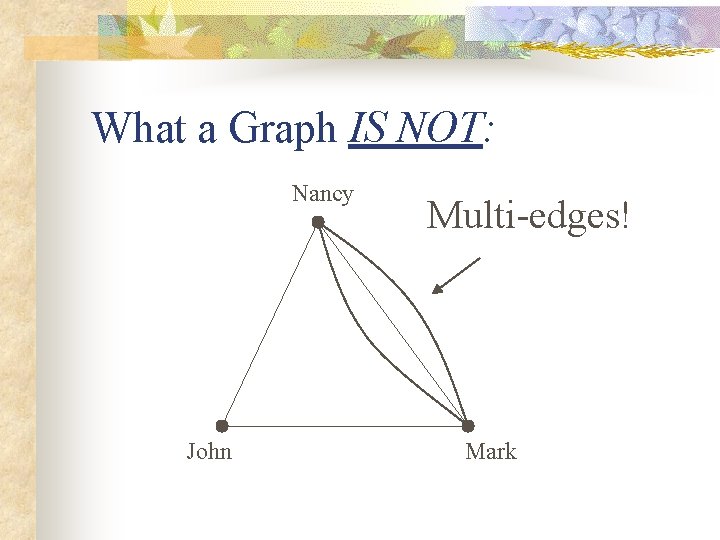 What a Graph IS NOT:

Nancy

Multi-edges!

John

Mark